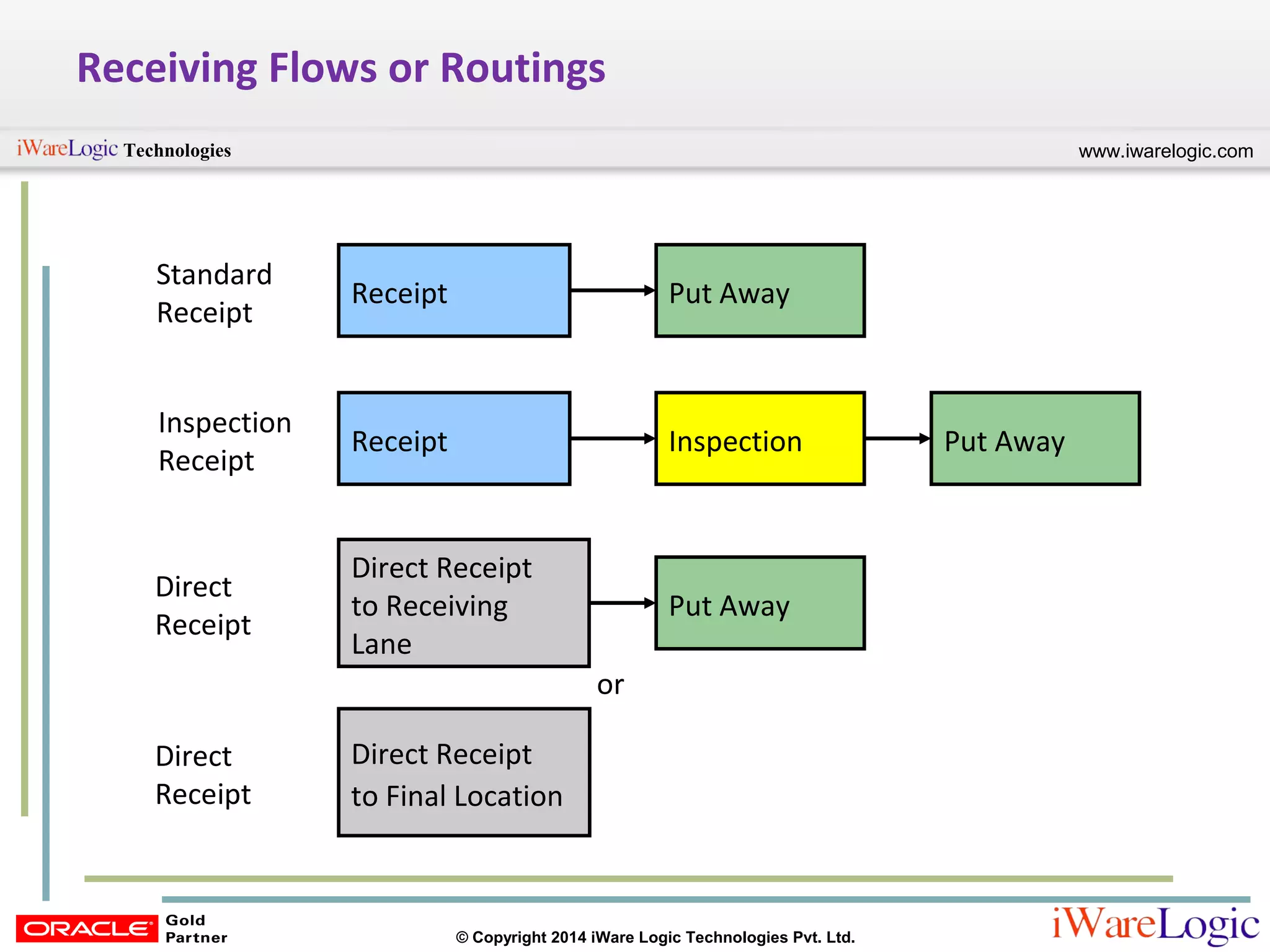 Receiving Flows or Routings

iWareLogic Technologies

www.iwarelogic.com

Standard Receipt

Receipt

Put Away

Inspection Receipt

Receipt

Inspection

Put Away

Direct Receipt

Direct Receipt to Receiving Lane

Put Away

or

Direct Receipt

Direct Receipt to Final Location

ORACLE Gold Partner

© Copyright 2014 iWare Logic Technologies Pvt. Ltd.

iWareLogic